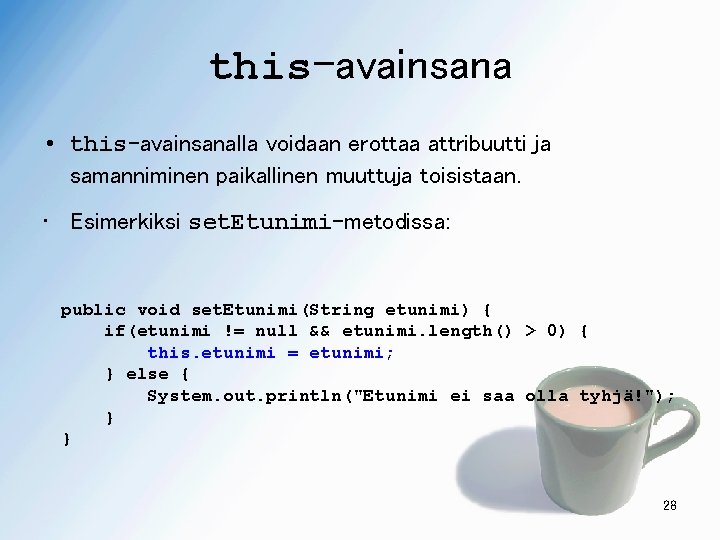 this-avainsana

• this-avainsanalla voidaan erottaa attribuutti ja samanniminen paikallinen muuttuja toisistaan.

• Esimerkiksi setEtunimi-metodissa:

public void setEtunimi(String etunimi) {
    if(etunimi != null && etunimi.length() > 0) {
        this.etunimi = etunimi;
    } else {
        System.out.println("Etunimi ei saa olla tyhjä!");
    }
}

28